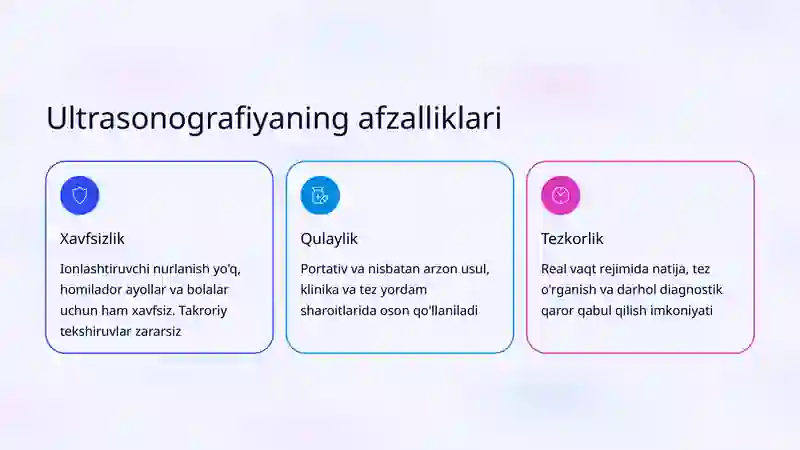 Ultrasonografiyaning afzalliklari

Xavfsizlik

Ionlashtiruvchi nurlanish yo'q, homilador ayollar va bolalar uchun ham xavfsiz. Takroriy tekshiruvlar zararsiz

Qulaylik

Portativ va nisbatan arzon usul, klinika va tez yordam sharoitlarida oson qo'llaniladi

Tezkorlik

Real vaqt rejimida natija, tez o'rganish va darhol diagnostik qaror qabul qilish imkoniyati